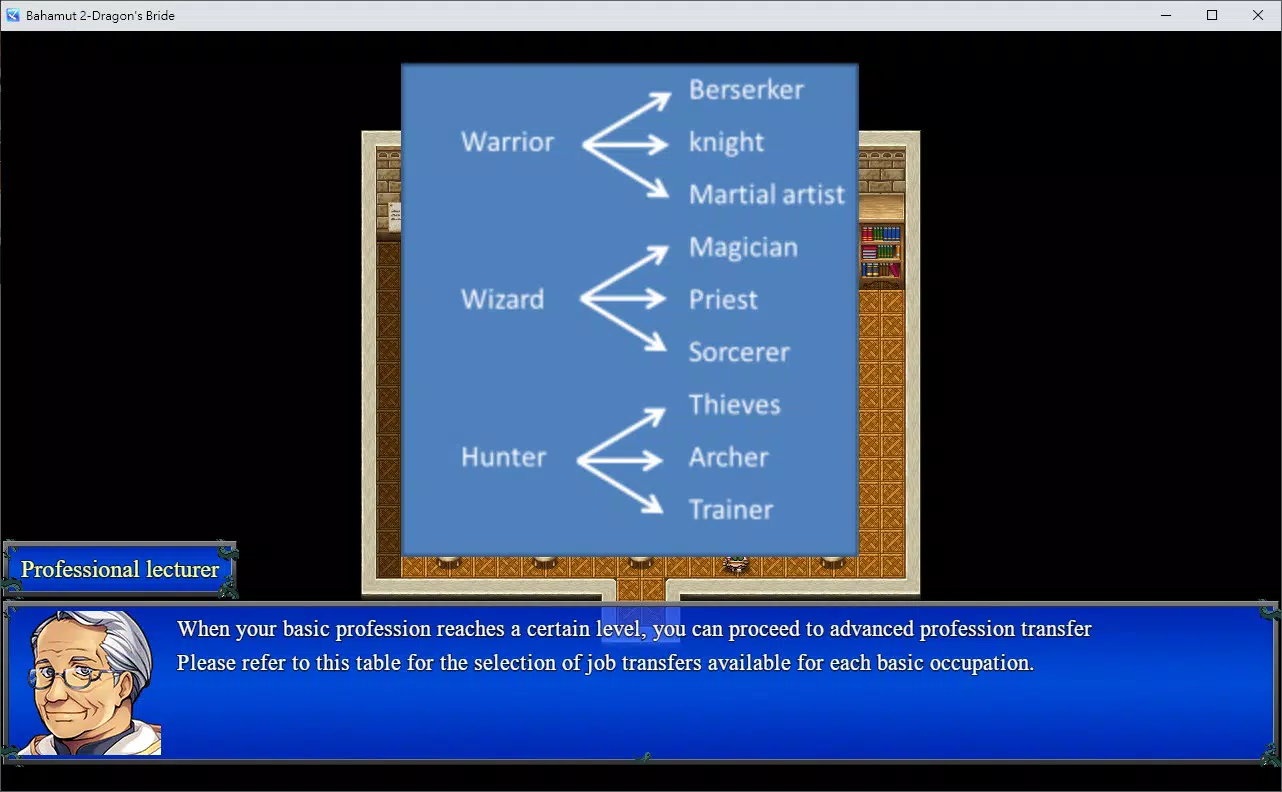 Bahamut 2-Dragon's Bride

Warrior
Berserker
knight
Martial artist

Wizard
Magician
Priest
Sorcerer

Hunter
Thieves
Archer
Trainer

Professional lecturer

When your basic profession reaches a certain level, you can proceed to advanced profession transfer
Please refer to this table for the selection of job transfers available for each basic occupation.